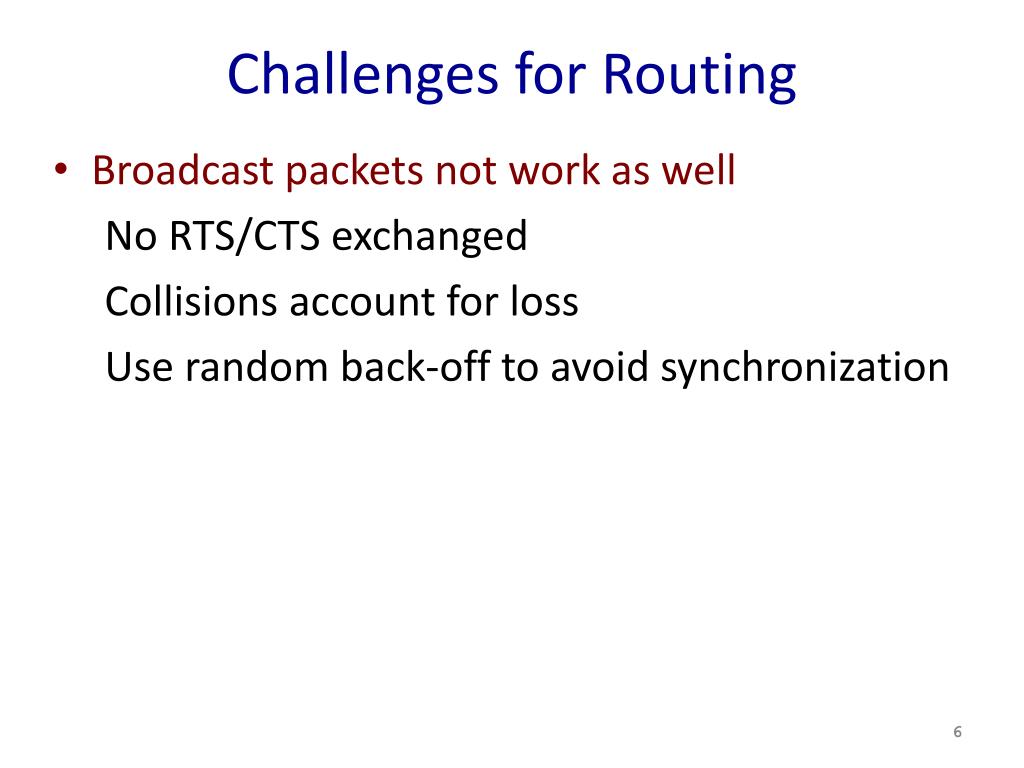 Challenges for Routing

• Broadcast packets not work as well

No RTS/CTS exchanged

Collisions account for loss

Use random back-off to avoid synchronization

6